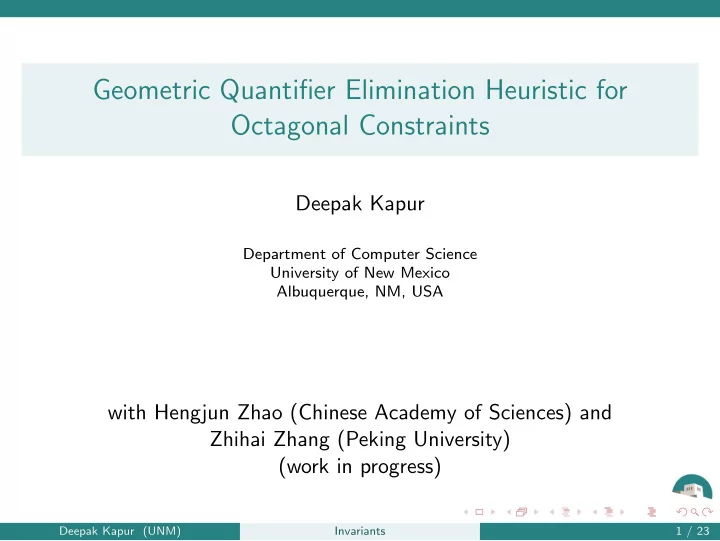 Geometric Quantifier Elimination Heuristic for Octagonal Constraints

Deepak Kapur

Department of Computer Science
University of New Mexico
Albuquerque, NM, USA

with Hengjun Zhao (Chinese Academy of Sciences) and Zhihai Zhang (Peking University)
(work in progress)

Deepak Kapur (UNM) Invariants 1 / 23